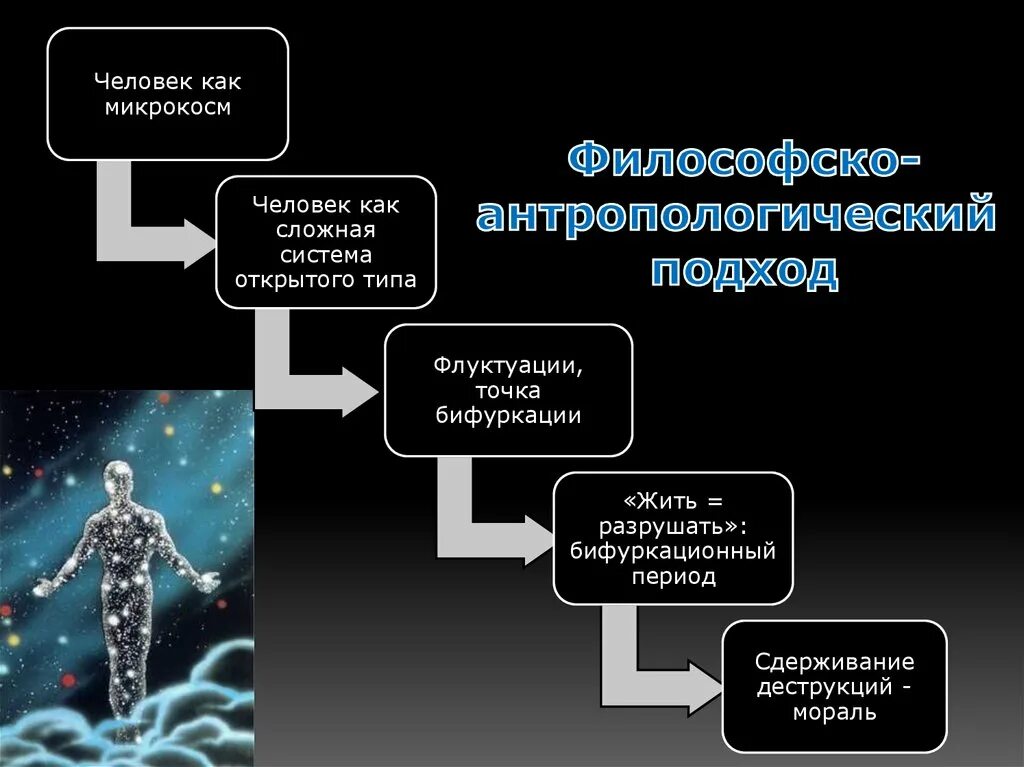 Философско-антропологический подход

Человек как микрокосм

Человек как сложная система открытого типа

Флуктуации, точка бифуркации

«Жить = разрушать»: бифуркационный период

Сдерживание деструкций - мораль